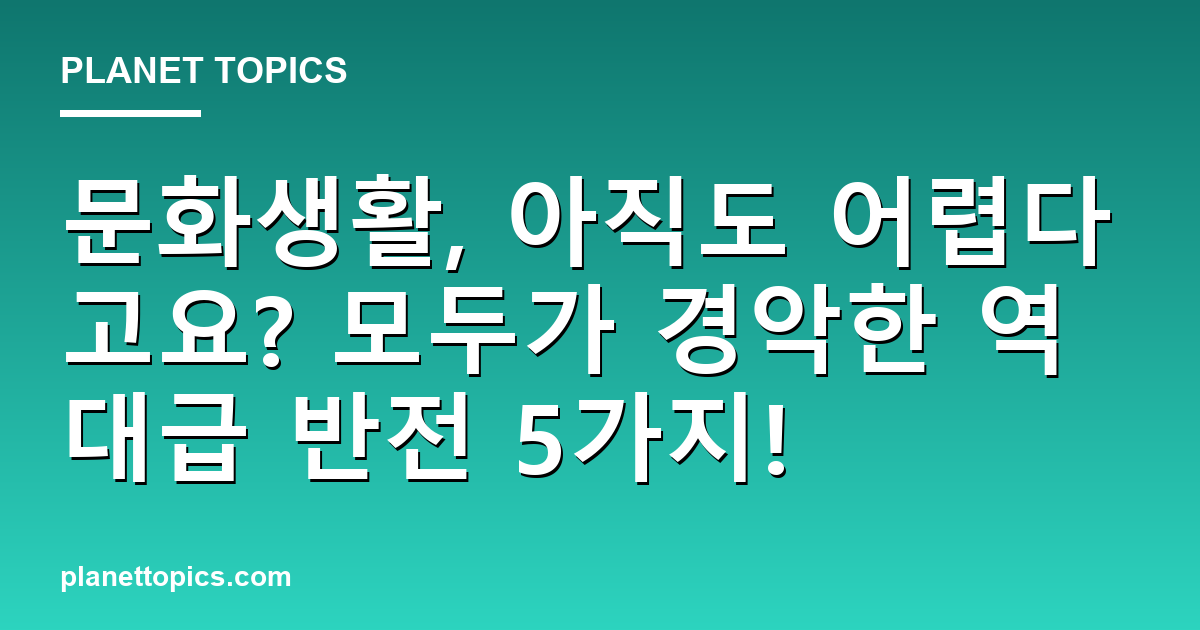 PLANET TOPICS

문화생활, 아직도 어렵다고요? 모두가 경악한 역대급 반전 5가지!

planettopics.com